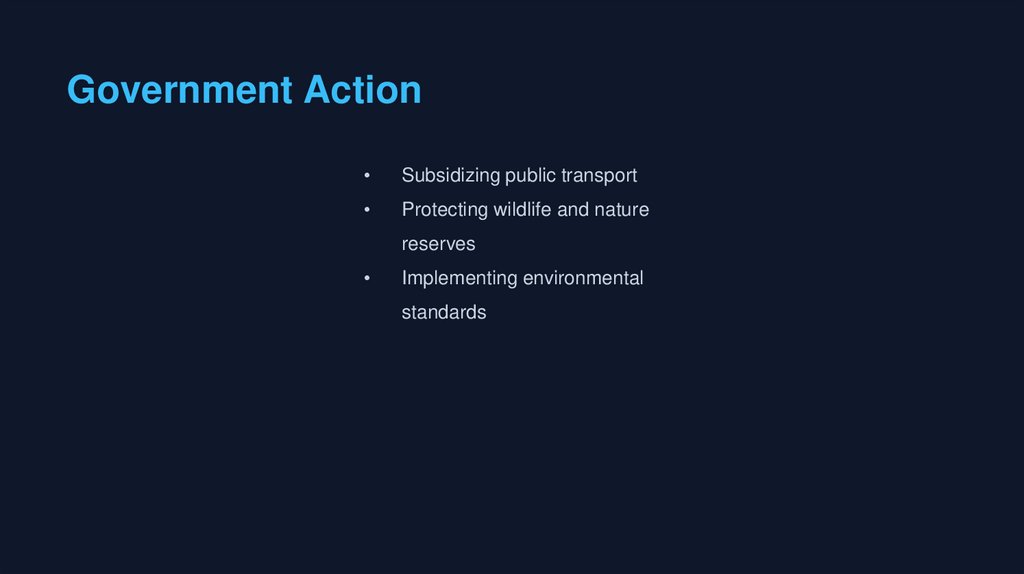 Government Action

• Subsidizing public transport
• Protecting wildlife and nature reserves
• Implementing environmental standards